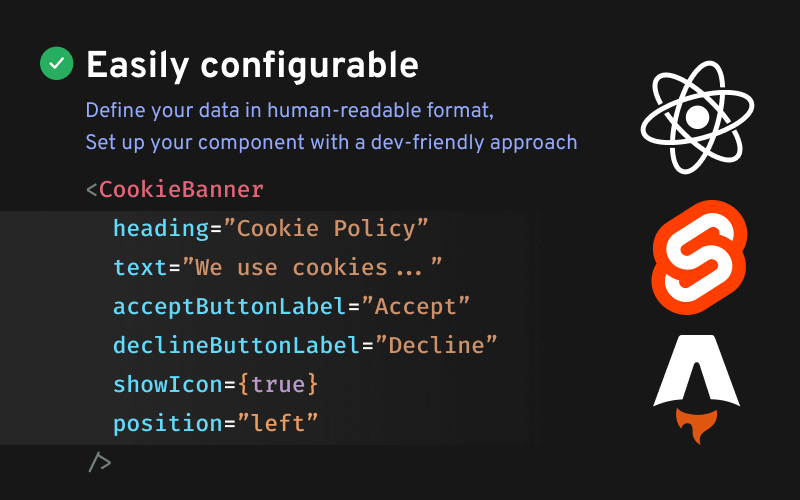 Easily configurable

Define your data in human-readable format,
Set up your component with a dev-friendly approach

<CookieBanner
heading=”Cookie Policy”
text=”We use cookies ... ”
acceptButtonLabel=”Accept”
declineButtonLabel=”Decline”
showIcon={true}
position=”left”
/>